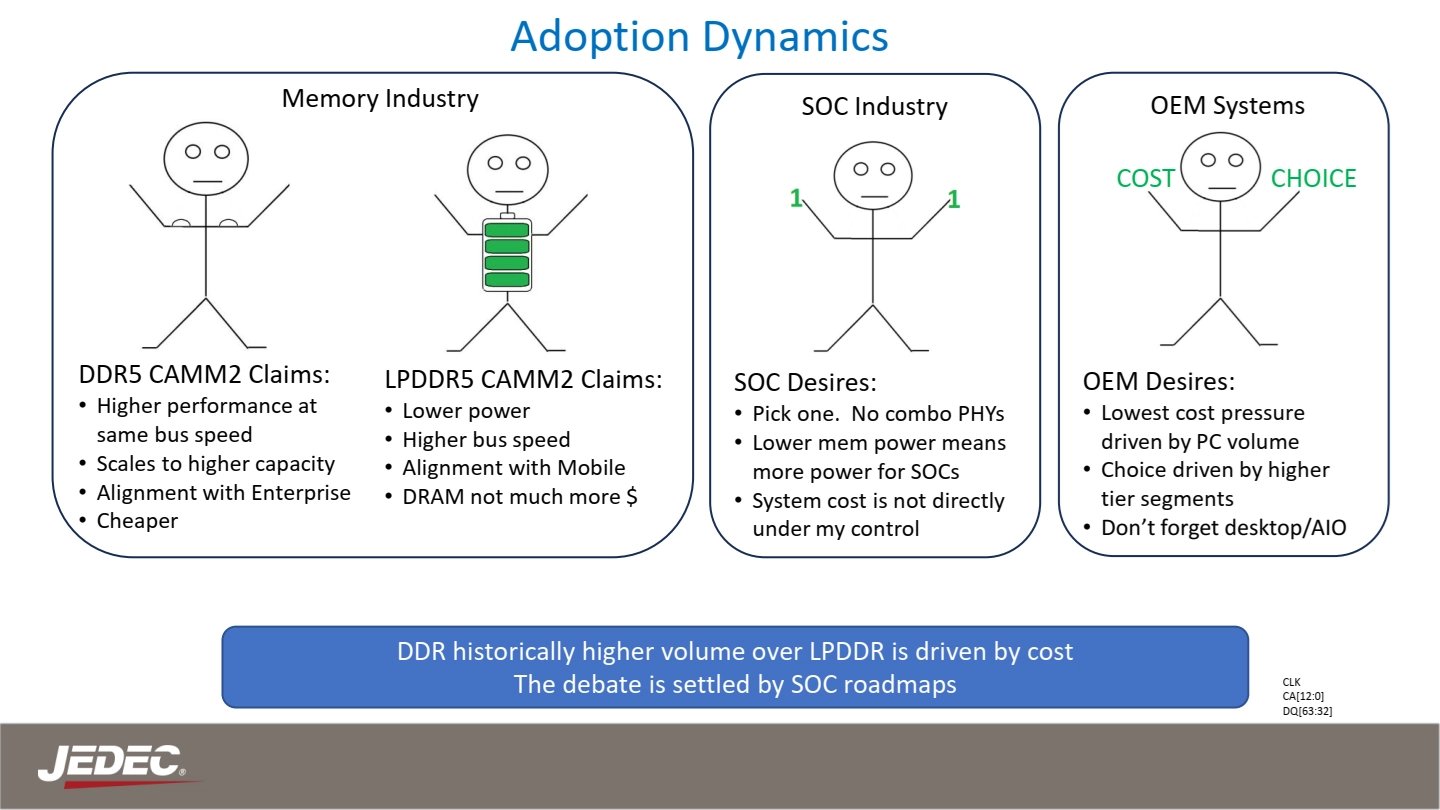 Adoption Dynamics

Memory Industry

DDR5 CAMM2 Claims:
• Higher performance at same bus speed
• Scales to higher capacity
• Alignment with Enterprise
• Cheaper

LPDDR5 CAMM2 Claims:
• Lower power
• Higher bus speed
• Alignment with Mobile
• DRAM not much more $

SOC Industry

1 1

SOC Desires:
• Pick one. No combo PHYs
• Lower mem power means more power for SOCs
• System cost is not directly under my control

OEM Systems

COST CHOICE

OEM Desires:
• Lowest cost pressure driven by PC volume
• Choice driven by higher tier segments
• Don't forget desktop/AIO

DDR historically higher volume over LPDDR is driven by cost
The debate is settled by SOC roadmaps

CLK
CA[12:0]
DQ[63:32]

JEDEC